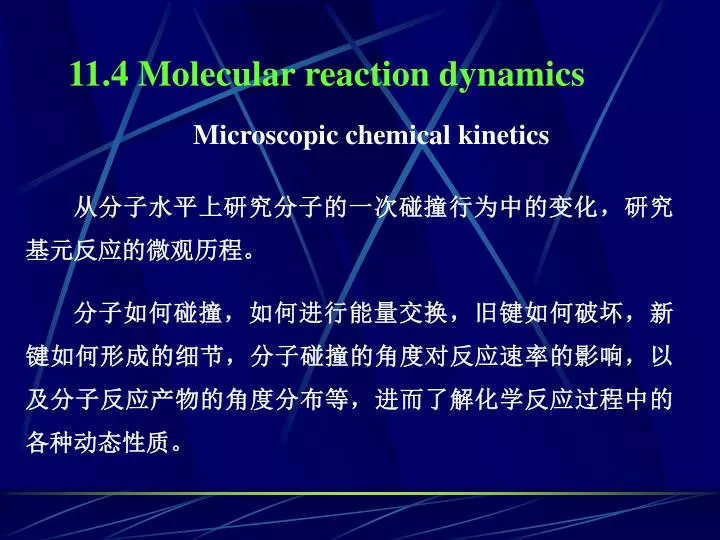 11.4 Molecular reaction dynamics

Microscopic chemical kinetics

从分子水平上研究分子的一次碰撞行为中的变化，研究基元反应的微观历程。

分子如何碰撞，如何进行能量交换，旧键如何破坏，新键如何形成的细节，分子碰撞的角度对反应速率的影响，以及分子反应产物的角度分布等，进而了解化学反应过程中的各种动态性质。